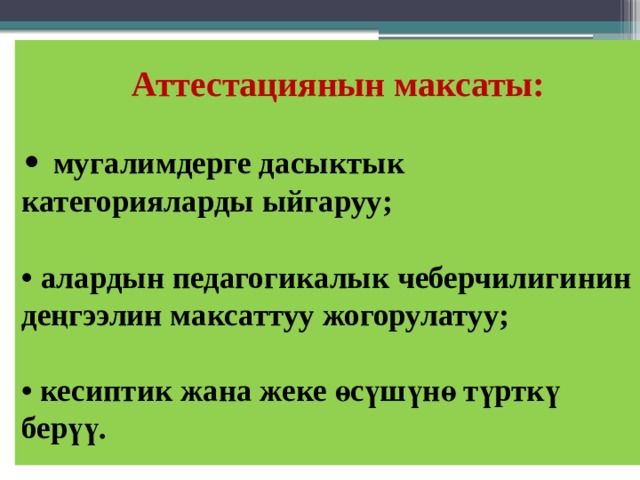 Аттестациянын максаты:

• мугалимдерге дасыктык категорияларды ыйгаруу;

• алардын педагогикалык чеберчилигинин деңгээлин максаттуу жогорулатуу;

• кесиптик жана жеке өсүшүнө түрткү берүү.